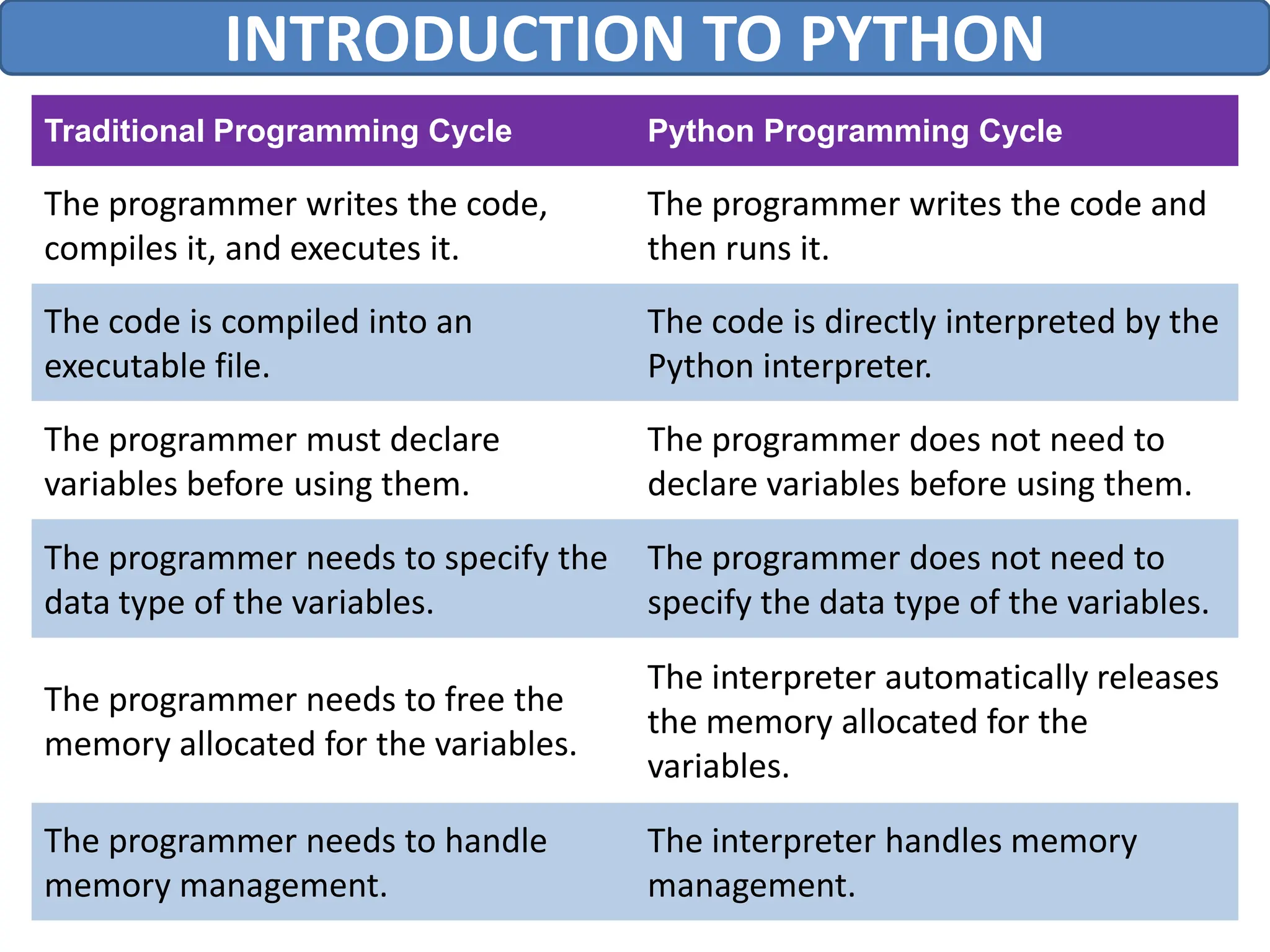 INTRODUCTION TO PYTHON

| Traditional Programming Cycle | Python Programming Cycle |
|---|---|
| The programmer writes the code, compiles it, and executes it. | The programmer writes the code and then runs it. |
| The code is compiled into an executable file. | The code is directly interpreted by the Python interpreter. |
| The programmer must declare variables before using them. | The programmer does not need to declare variables before using them. |
| The programmer needs to specify the data type of the variables. | The programmer does not need to specify the data type of the variables. |
| The programmer needs to free the memory allocated for the variables. | The interpreter automatically releases the memory allocated for the variables. |
| The programmer needs to handle memory management. | The interpreter handles memory management. |